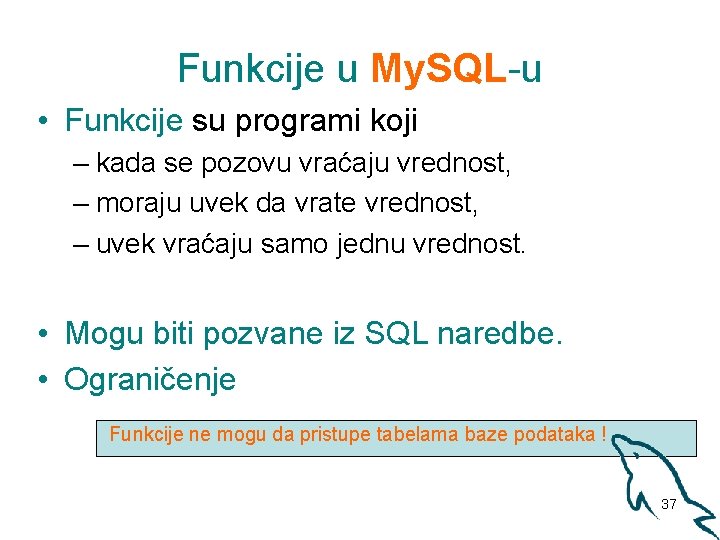 Funkcije u MySQL-u

• Funkcije su programi koji
  – kada se pozovu vraćaju vrednost,
  – moraju uvek da vrate vrednost,
  – uvek vraćaju samo jednu vrednost.

• Mogu biti pozvane iz SQL naredbe.
• Ograničenje

Funkcije ne mogu da pristupe tabelama baze podataka !

37